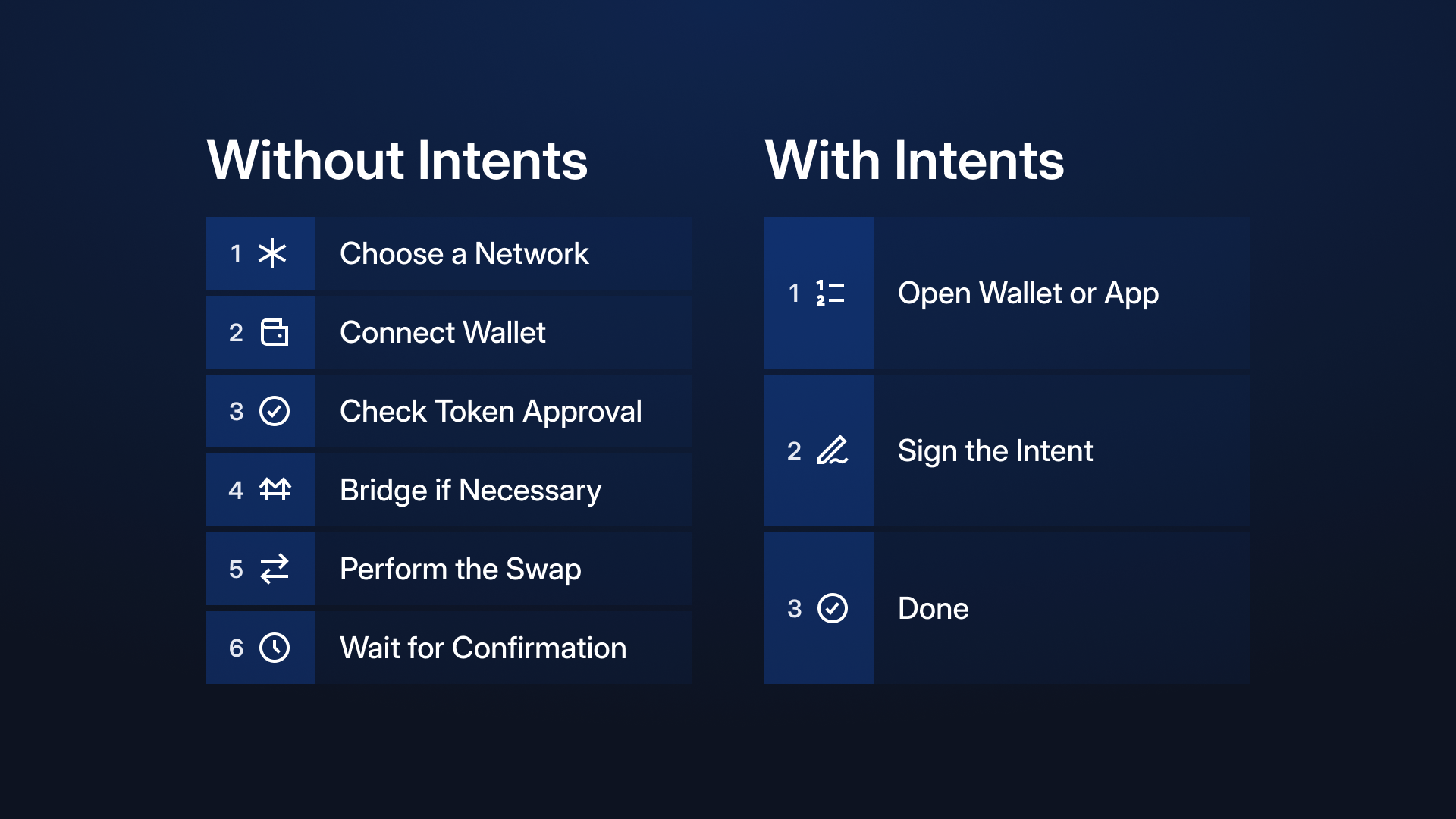 Without Intents

1 Choose a Network
2 Connect Wallet
3 Check Token Approval
4 Bridge if Necessary
5 Perform the Swap
6 Wait for Confirmation

With Intents

1 Open Wallet or App
2 Sign the Intent
3 Done